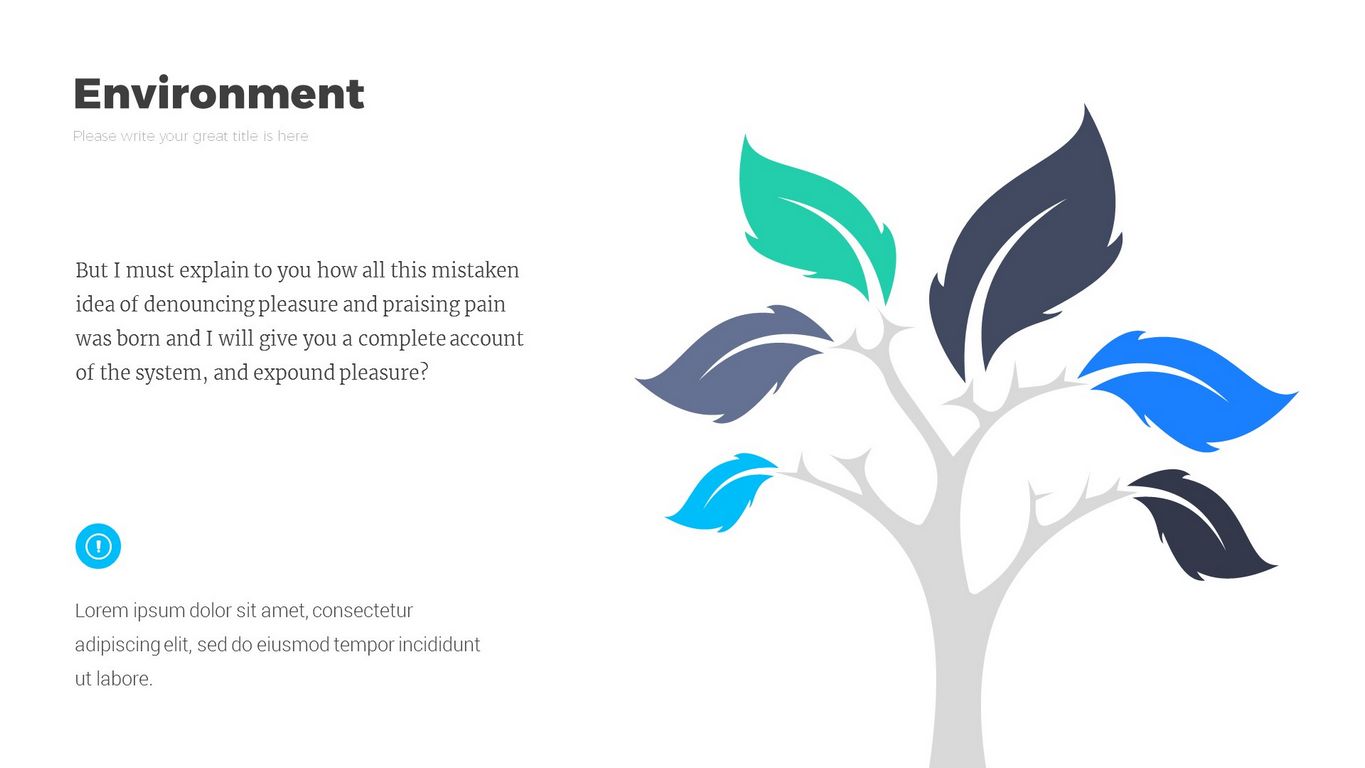 Environment

Please write your great title is here

But I must explain to you how all this mistaken idea of denouncing pleasure and praising pain was born and I will give you a complete account of the system, and expound pleasure?

Lorem ipsum dolor sit amet, consectetur adipiscing elit, sed do eiusmod tempor incididunt ut labore.